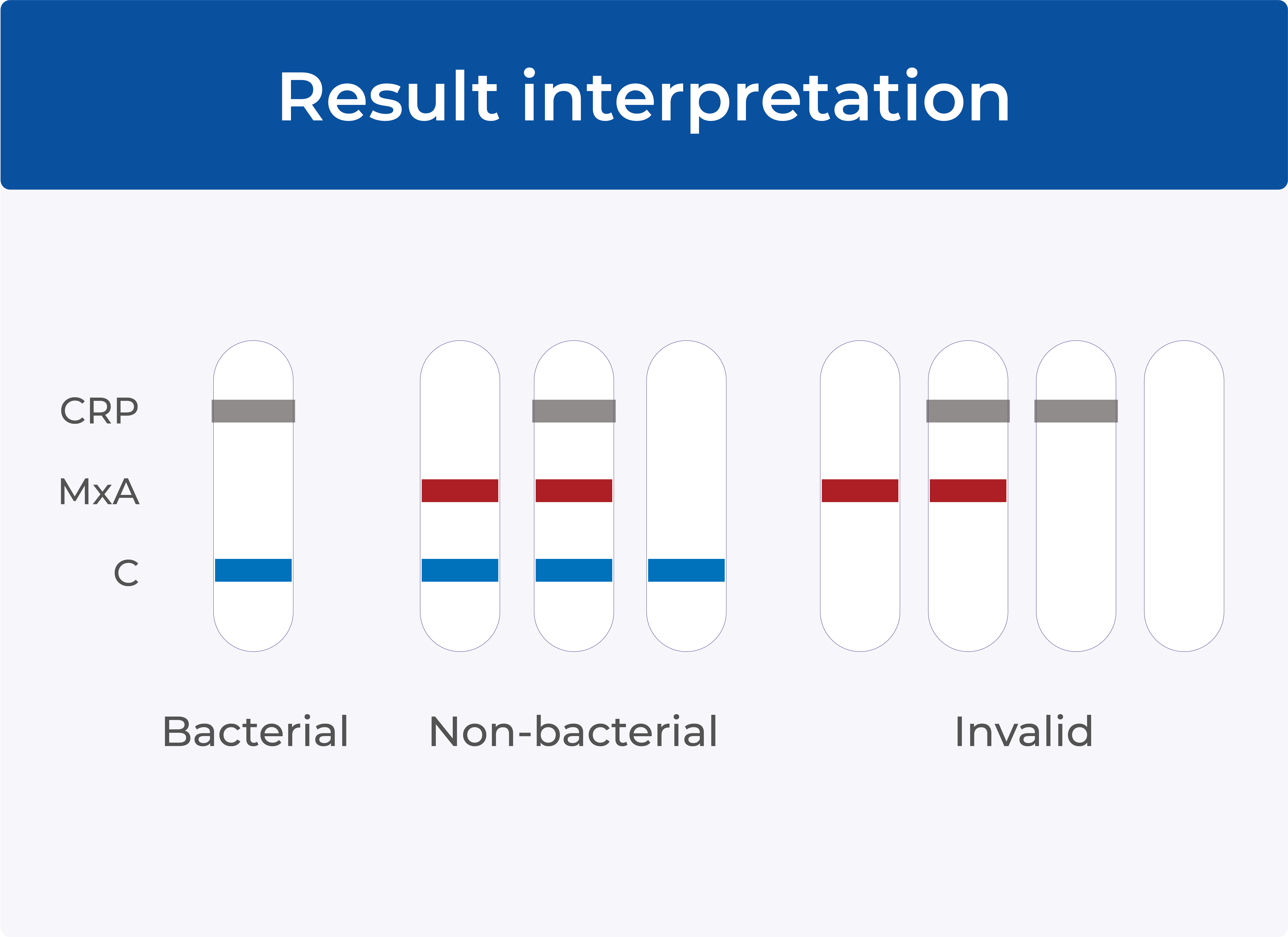 Result interpretation

CRP
MxA
C

Bacterial
Non-bacterial
Invalid